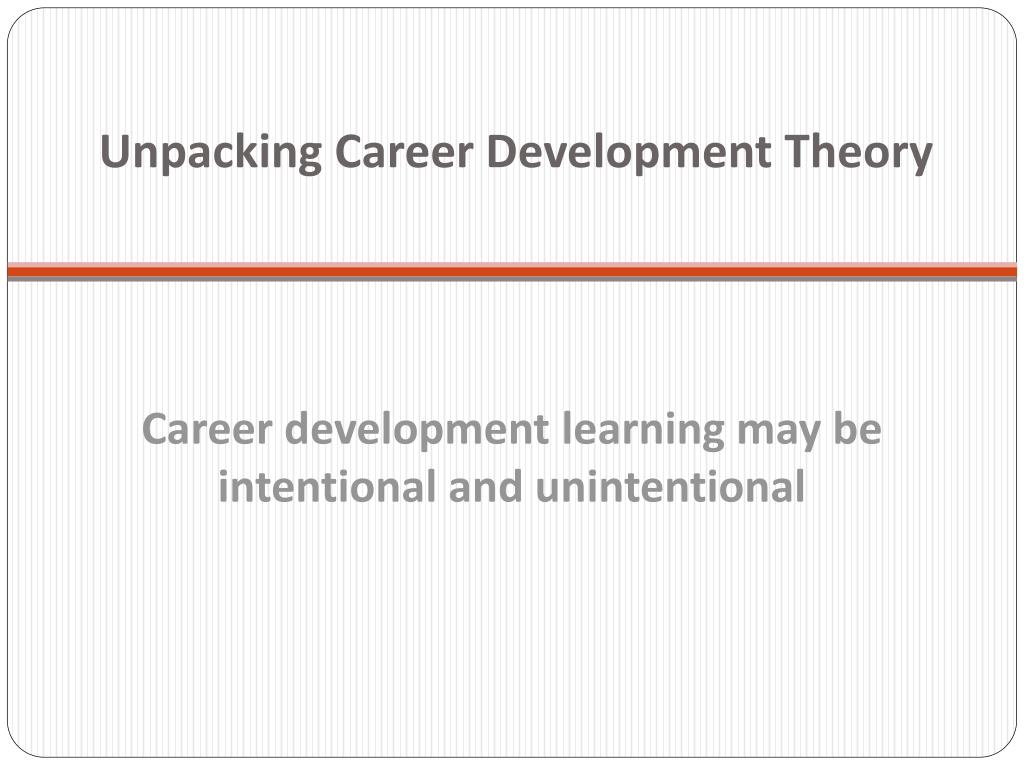 Unpacking Career Development Theory

Career development learning may be intentional and unintentional